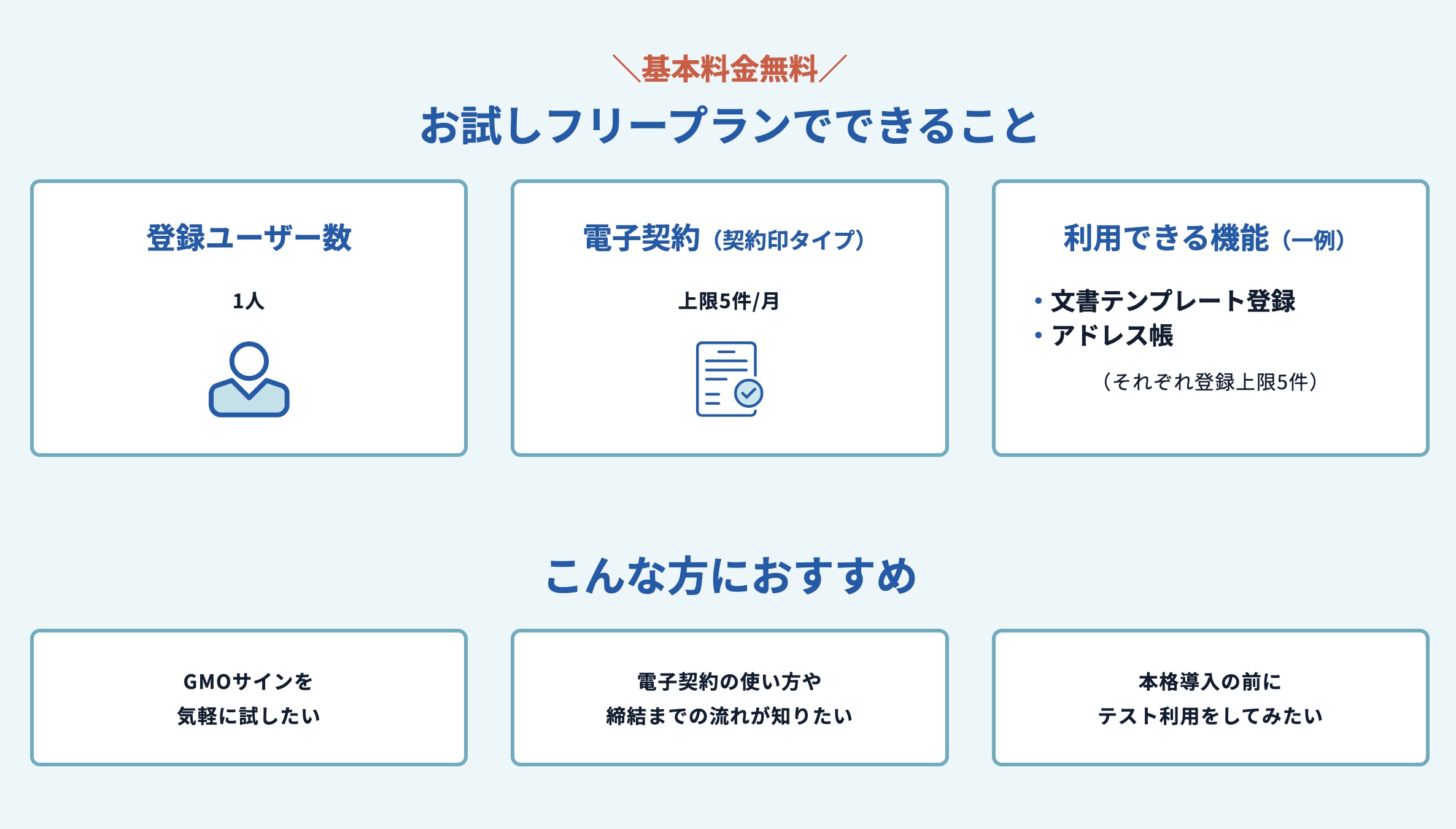 ＼基本料金無料／

お試しフリープランでできること

登録ユーザー数

1人

電子契約（契約印タイプ）

上限5件/月

利用できる機能（一例）

・文書テンプレート登録
・アドレス帳

（それぞれ登録上限5件）

こんな方におすすめ

GMOサインを
気軽に試したい

電子契約の使い方や
締結までの流れが知りたい

本格導入の前に
テスト利用をしてみたい